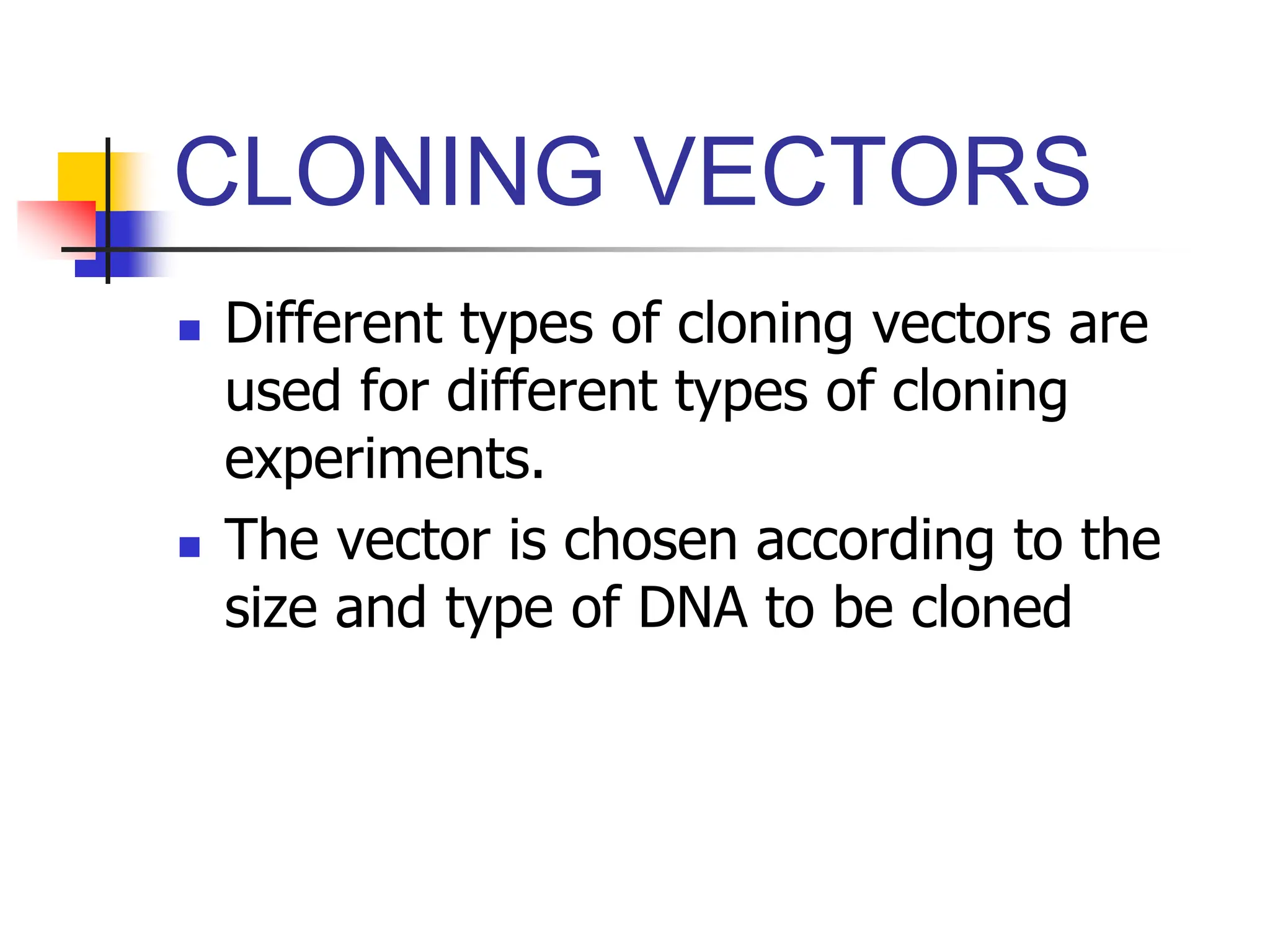 CLONING VECTORS

- Different types of cloning vectors are used for different types of cloning experiments.
- The vector is chosen according to the size and type of DNA to be cloned